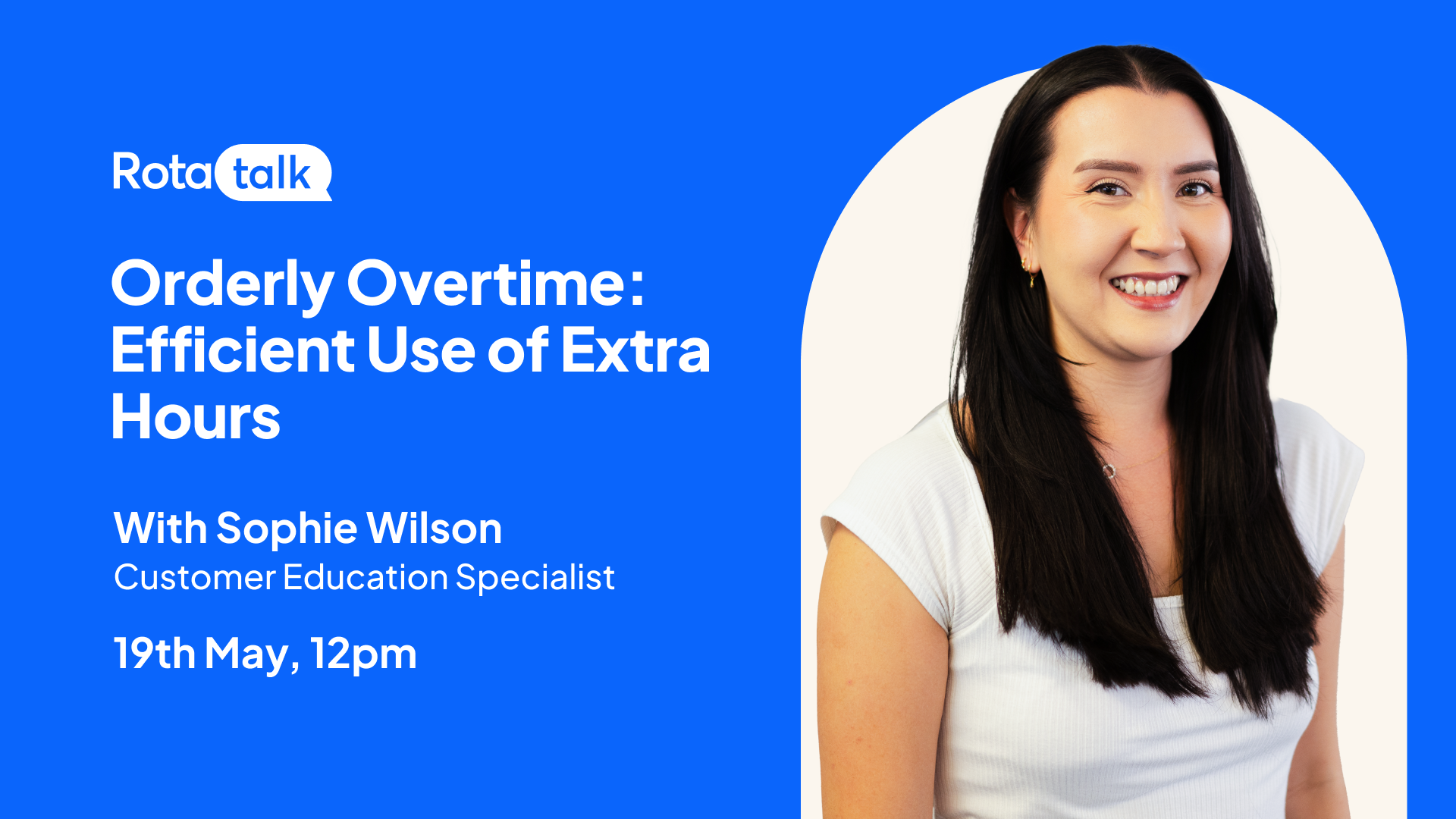 Rota talk

Orderly Overtime: Efficient Use of Extra Hours

With Sophie Wilson
Customer Education Specialist

19th May, 12pm